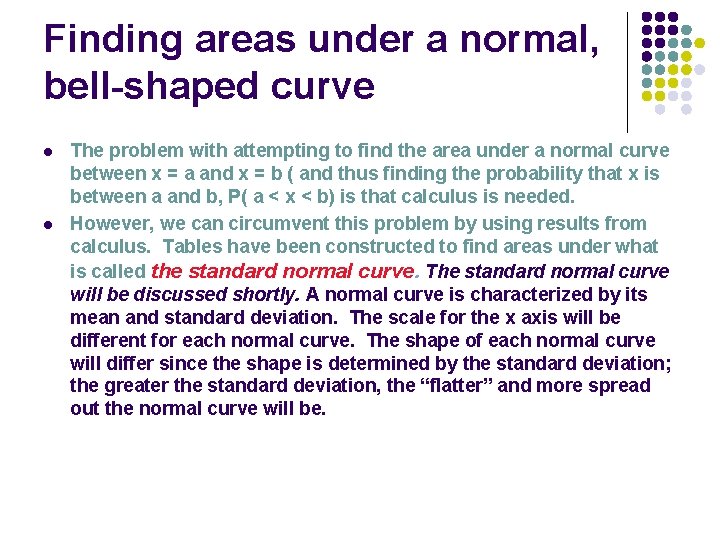 Finding areas under a normal, bell-shaped curve

- The problem with attempting to find the area under a normal curve between x = a and x = b ( and thus finding the probability that x is between a and b, P( a < x < b) is that calculus is needed.
- However, we can circumvent this problem by using results from calculus. Tables have been constructed to find areas under what is called the standard normal curve. The standard normal curve will be discussed shortly. A normal curve is characterized by its mean and standard deviation. The scale for the x axis will be different for each normal curve. The shape of each normal curve will differ since the shape is determined by the standard deviation; the greater the standard deviation, the “flatter” and more spread out the normal curve will be.